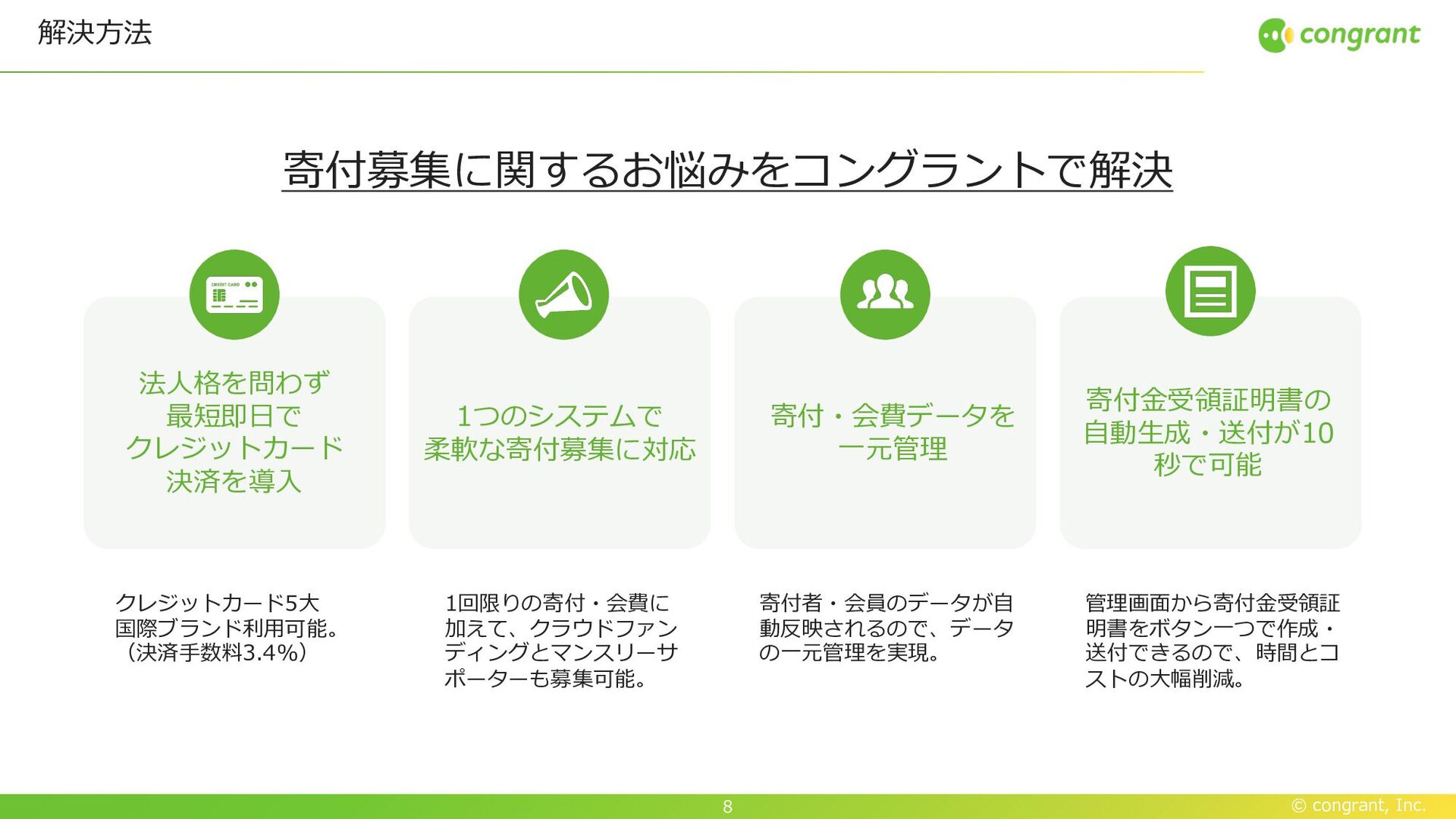 解決方法

congrant

寄付募集に関するお悩みをコングラントで解決

CREDIT CARD

法人格を問わず最短即日でクレジットカード決済を導入

クレジットカード5大国際ブランド利用可能。（決済手数料3.4%）

1つのシステムで柔軟な寄付募集に対応

1回限りの寄付・会費に加えて、クラウドファンディングとマンスリーサポーターも募集可能。

寄付・会費データを一元管理

寄付者・会員のデータが自動反映されるので、データの一元管理を実現。

寄付金受領証明書の自動生成・送付が10秒で可能

管理画面から寄付金受領証明書をボタン一つで作成・送付できるので、時間とコストの大幅削減。

8

© congrant, Inc.